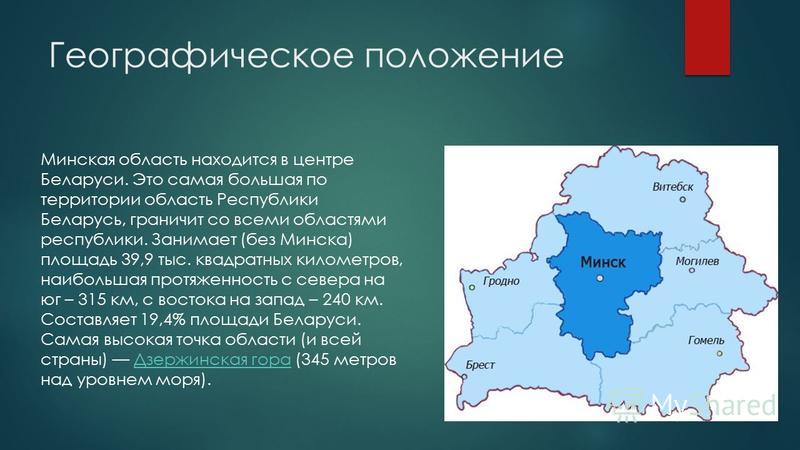 Географическое положение

Минская область находится в центре Беларуси. Это самая большая по территории область Республики Беларусь, граничит со всеми областями республики. Занимает (без Минска) площадь 39,9 тыс. квадратных километров, наибольшая протяженность с севера на юг – 315 км, с востока на запад – 240 км. Составляет 19,4% площади Беларуси. Самая высокая точка области (и всей страны) — Дзержинская гора (345 метров над уровнем моря).

Витебск
Минск
Могилев
Гродно
Гомель
Брест

MyShared